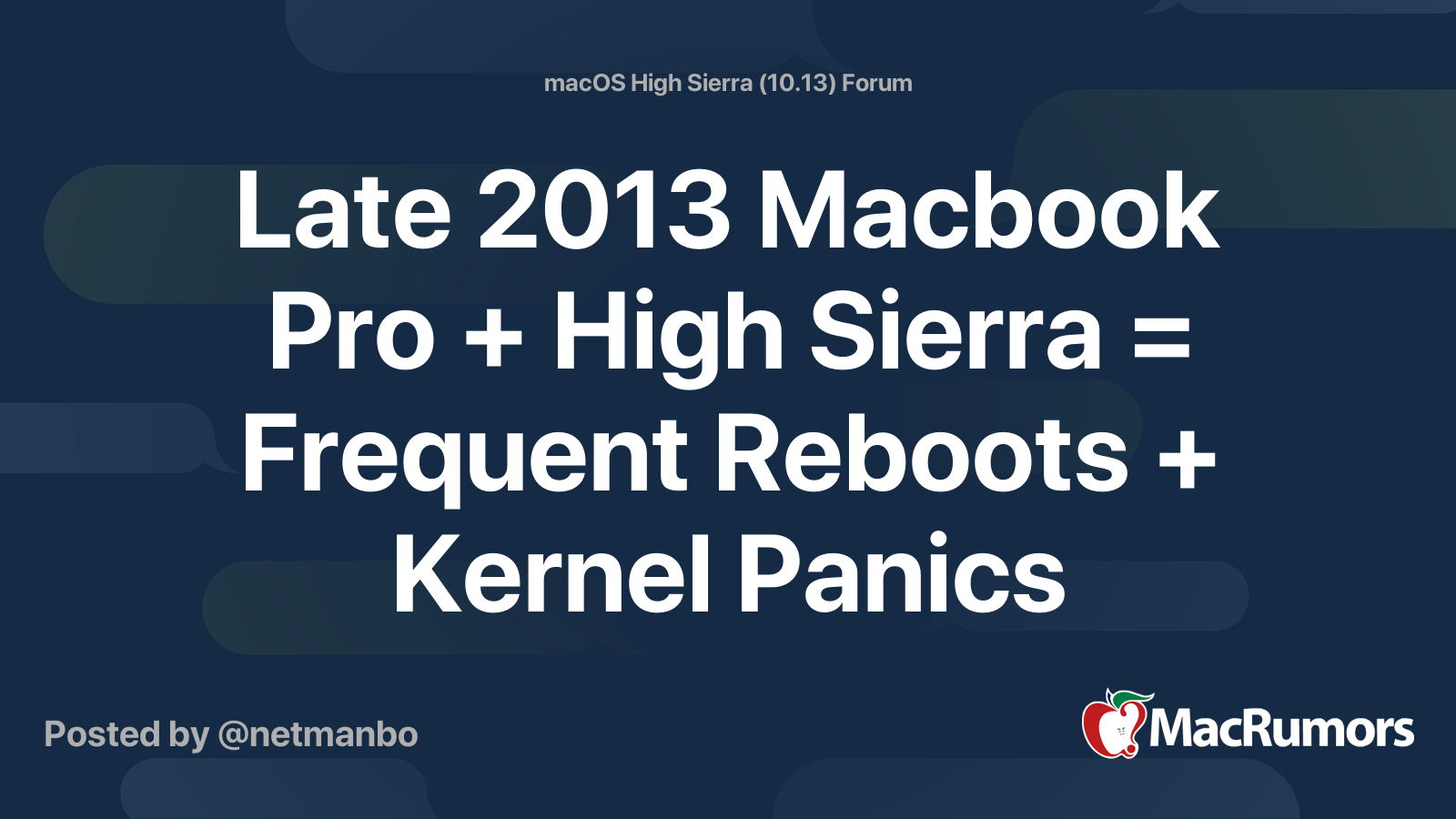 macOS High Sierra (10.13) Forum

Late 2013 Macbook Pro + High Sierra = Frequent Reboots + Kernel Panics

Posted by @netmanbo

MacRumors